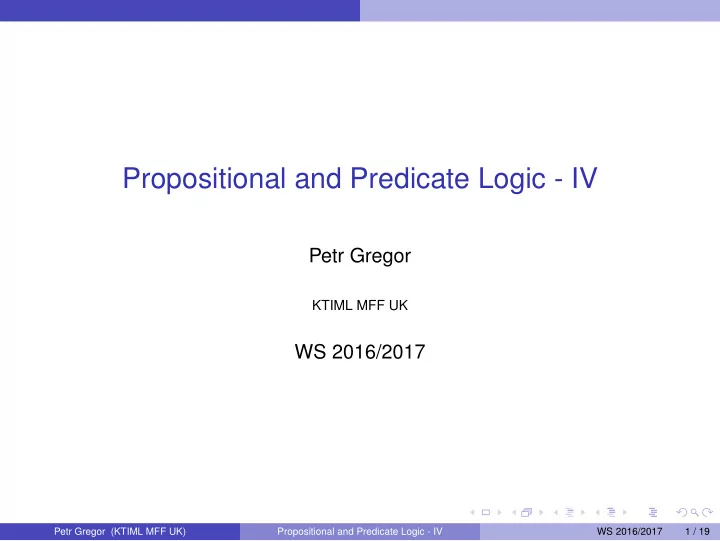 Propositional and Predicate Logic - IV

Petr Gregor

KTIML MFF UK

WS 2016/2017

Petr Gregor (KTIML MFF UK) Propositional and Predicate Logic - IV WS 2016/2017 1 / 19